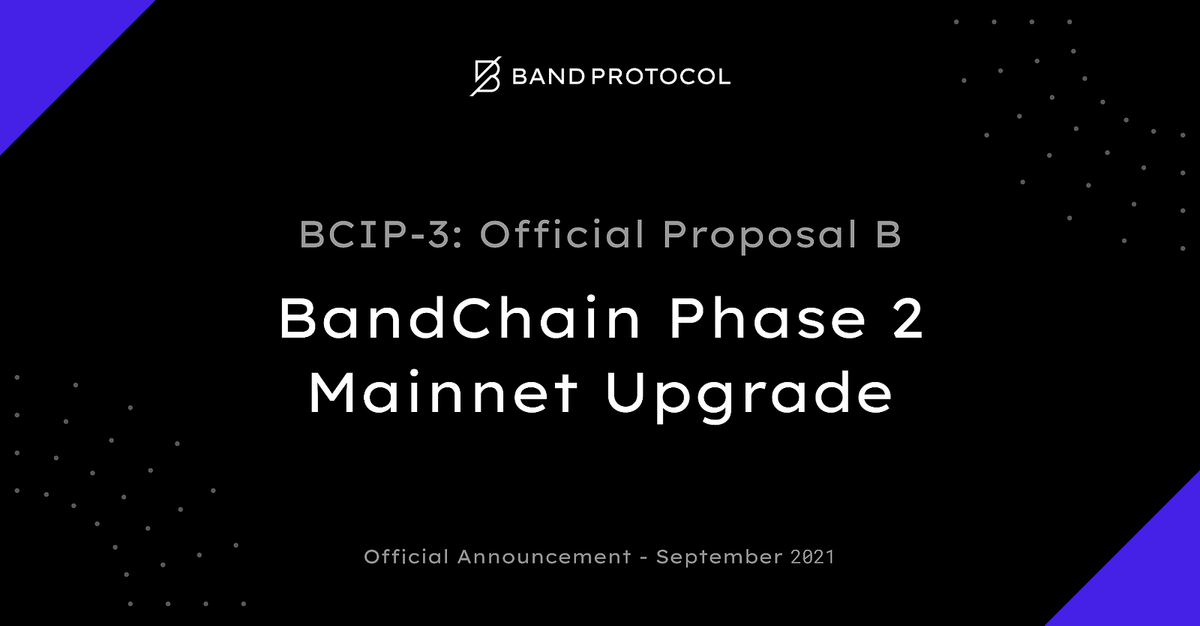 BAND PROTOCOL

BCIP-3: Official Proposal B

BandChain Phase 2 Mainnet Upgrade

Official Announcement - September 2021